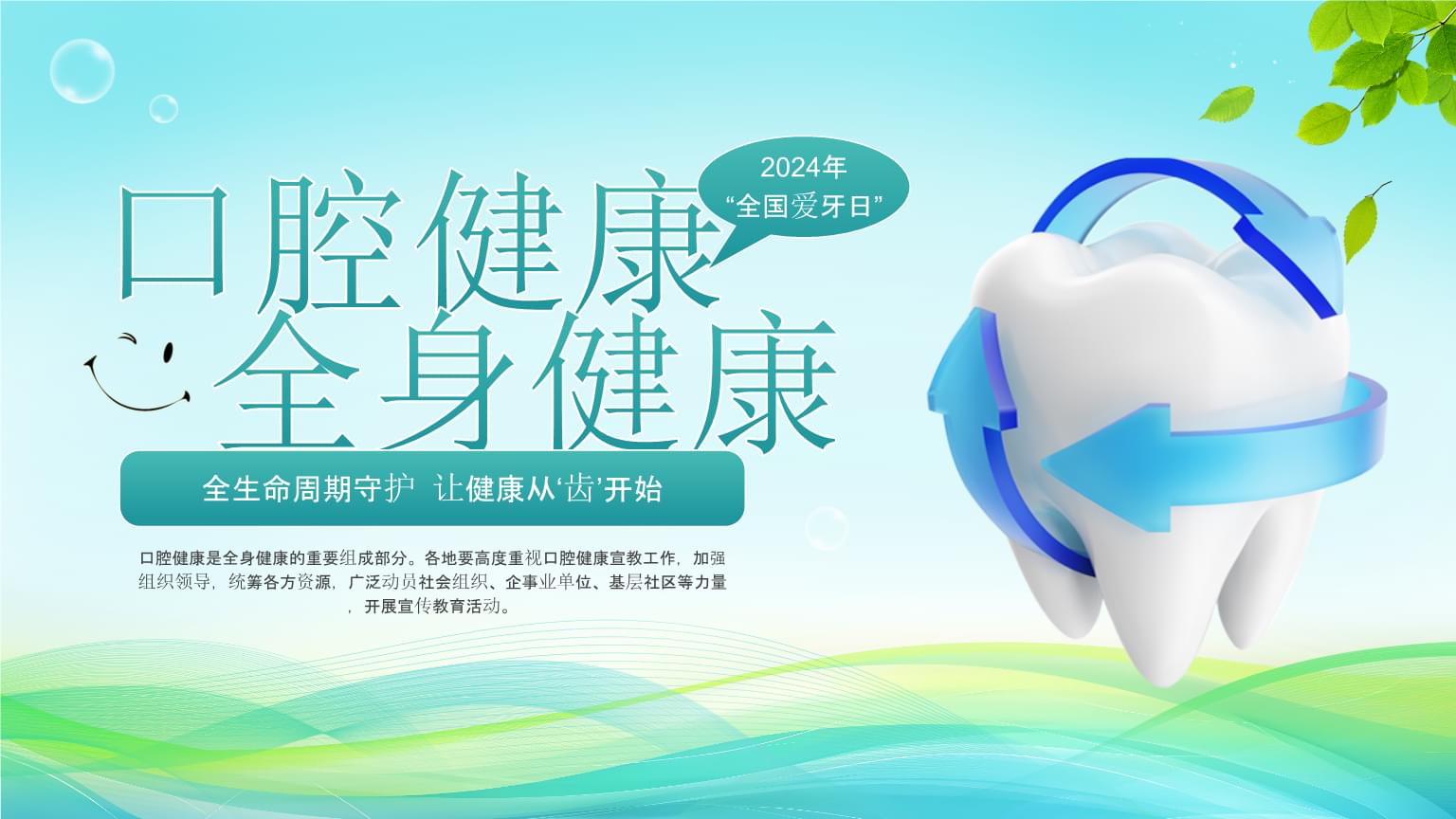 2024年
“全国爱牙日”

口腔健康
全身健康

全生命周期守护 让健康从‘齿’开始

口腔健康是全身健康的重要组成部分。各地要高度重视口腔健康宣教工作，加强组织领导，统筹各方资源，广泛动员社会组织、企事业单位、基层社区等力量，开展宣传教育活动。